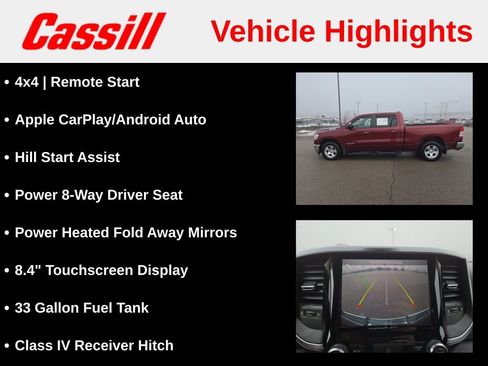 Cassill

Vehicle Highlights

• 4x4 | Remote Start

• Apple CarPlay/Android Auto

• Hill Start Assist

• Power 8-Way Driver Seat

• Power Heated Fold Away Mirrors

• 8.4" Touchscreen Display

• 33 Gallon Fuel Tank

• Class IV Receiver Hitch